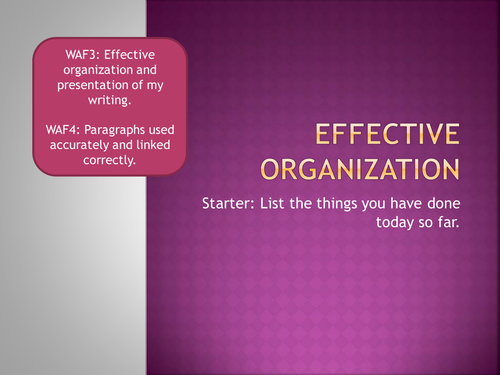 WAF3: Effective organization and presentation of my writing.

WAF4: Paragraphs used accurately and linked correctly.

EFFECTIVE ORGANIZATION

Starter: List the things you have done today so far.